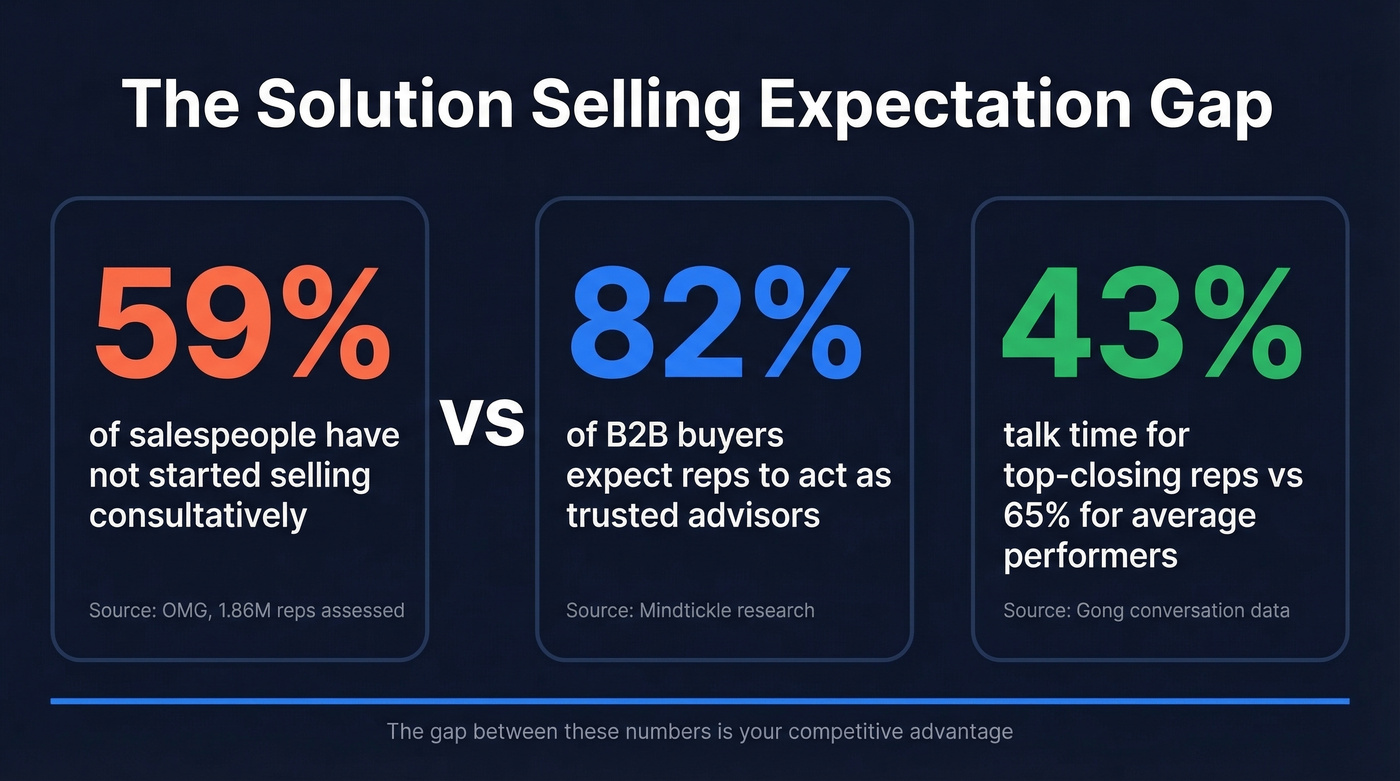 The Solution Selling Expectation Gap

59%

of salespeople have not started selling consultatively

Source: OMG, 1.86M reps assessed

VS

82%

of B2B buyers expect reps to act as trusted advisors

Source: Mindtickle research

43%

talk time for top-closing reps vs 65% for average performers

Source: Gong conversation data

The gap between these numbers is your competitive advantage